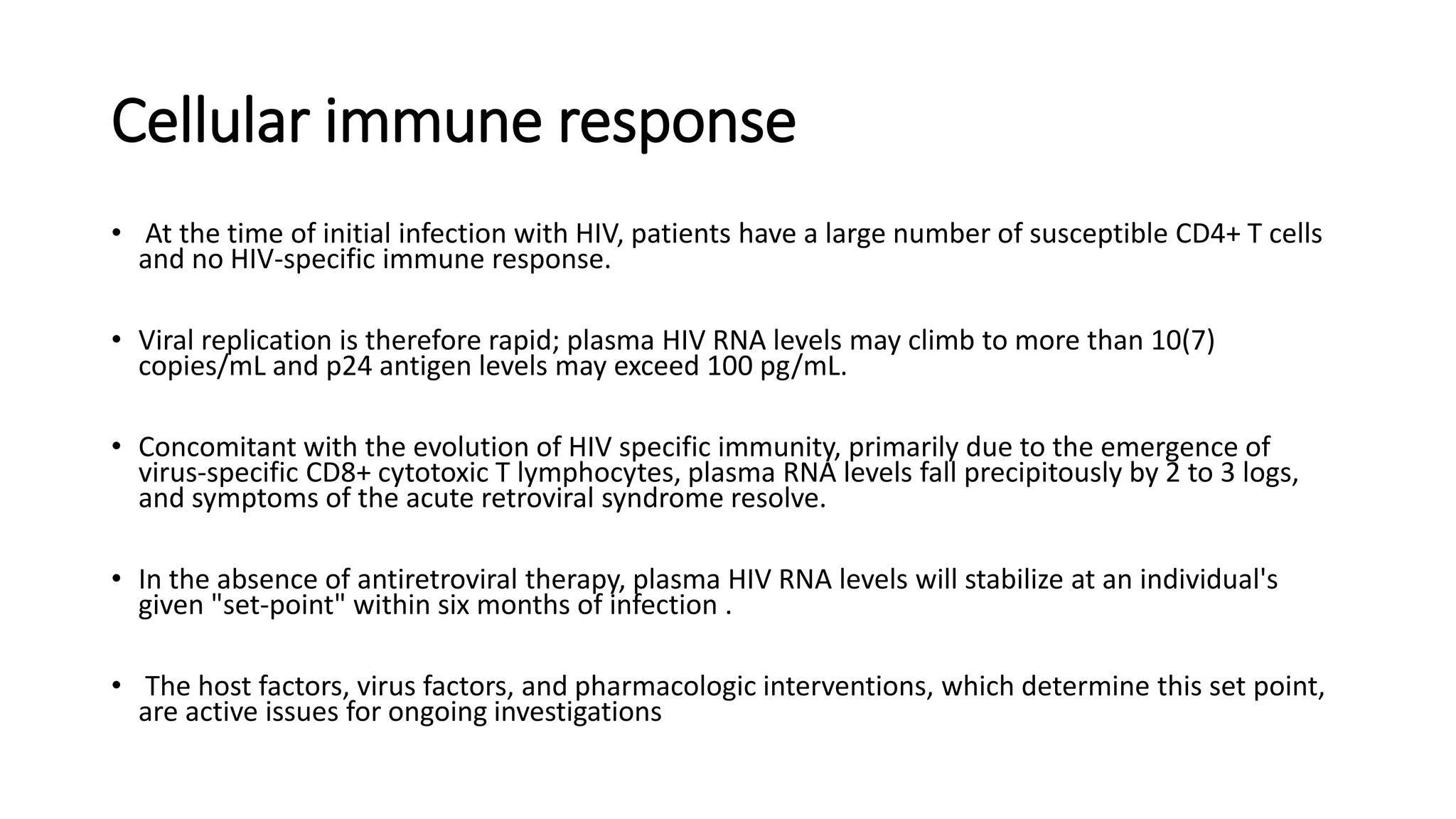 Cellular immune response

• At the time of initial infection with HIV, patients have a large number of susceptible CD4+ T cells and no HIV-specific immune response.

• Viral replication is therefore rapid; plasma HIV RNA levels may climb to more than 10(7) copies/mL and p24 antigen levels may exceed 100 pg/mL.

• Concomitant with the evolution of HIV specific immunity, primarily due to the emergence of virus-specific CD8+ cytotoxic T lymphocytes, plasma RNA levels fall precipitously by 2 to 3 logs, and symptoms of the acute retroviral syndrome resolve.

• In the absence of antiretroviral therapy, plasma HIV RNA levels will stabilize at an individual's given "set-point" within six months of infection .

• The host factors, virus factors, and pharmacologic interventions, which determine this set point, are active issues for ongoing investigations